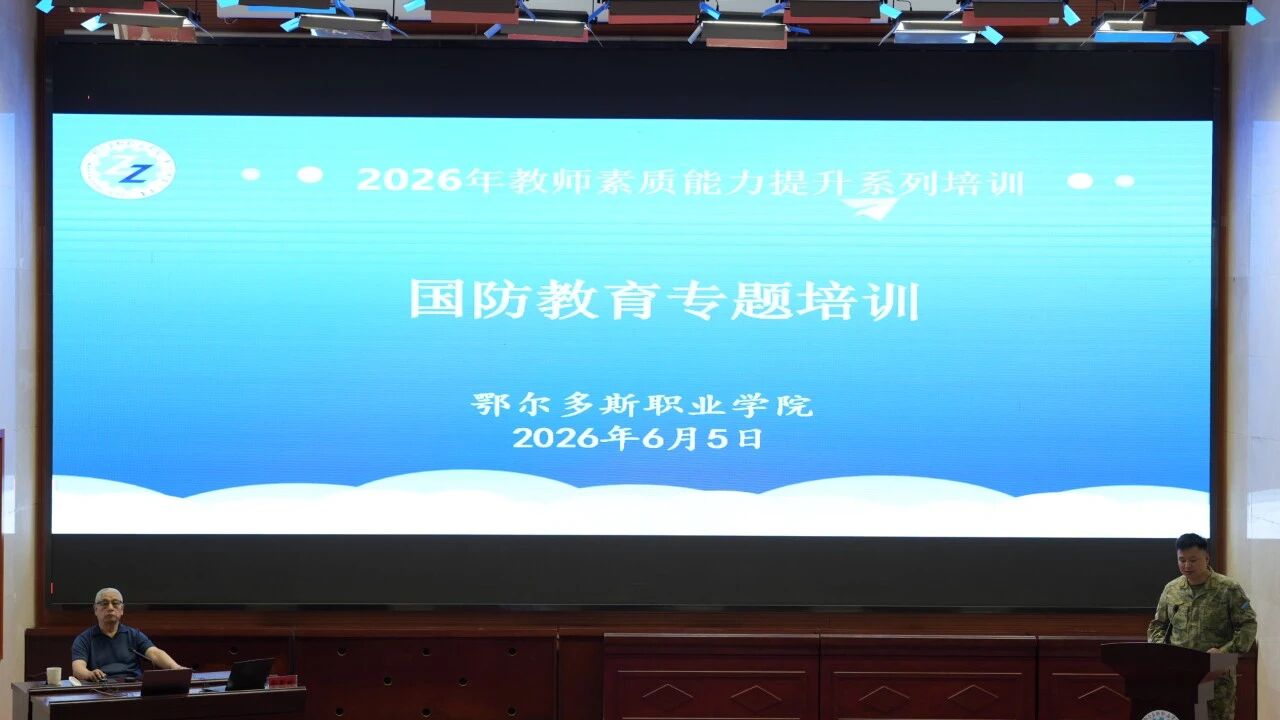 2026年教师素质能力提升系列培训

国防教育专题培训

鄂尔多斯职业学院
2026年6月5日